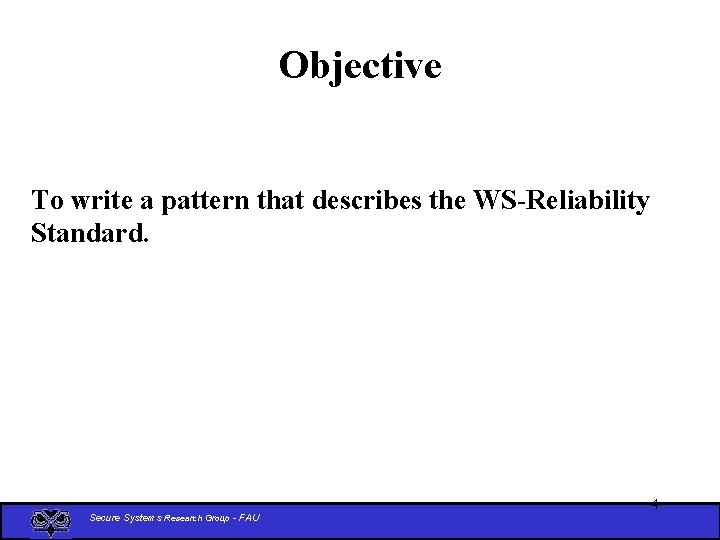 Objective

To write a pattern that describes the WS-Reliability Standard.

4

Secure Systems Research Group - FAU